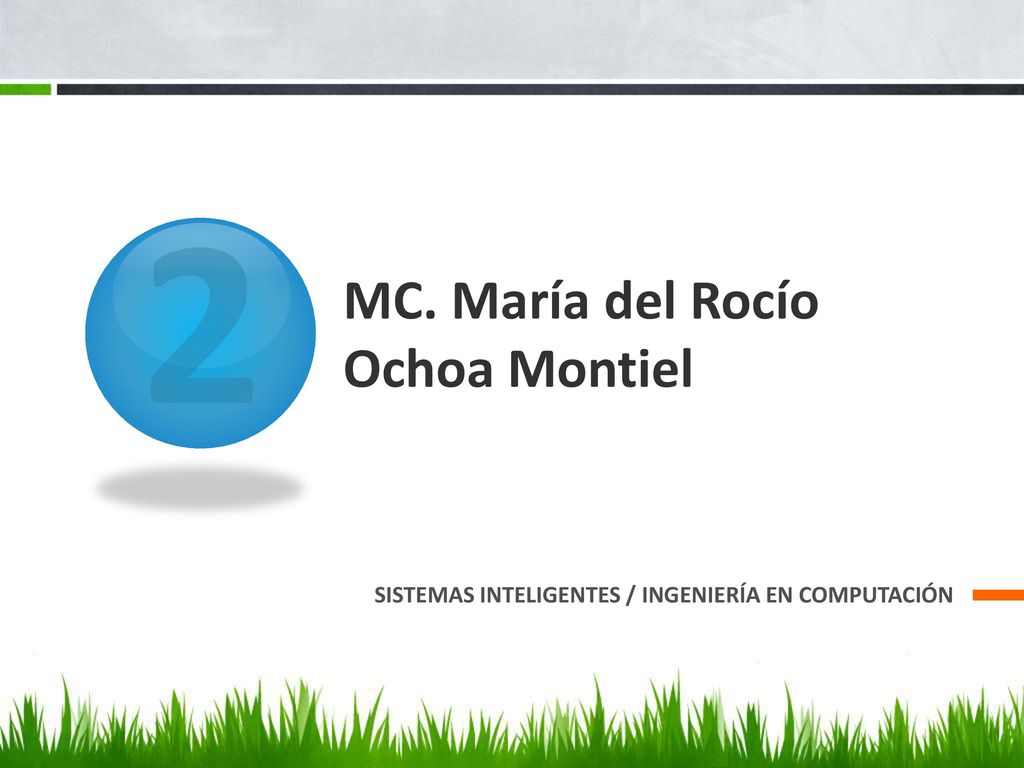 2

MC. María del Rocío Ochoa Montiel

SISTEMAS INTELIGENTES / INGENIERÍA EN COMPUTACIÓN